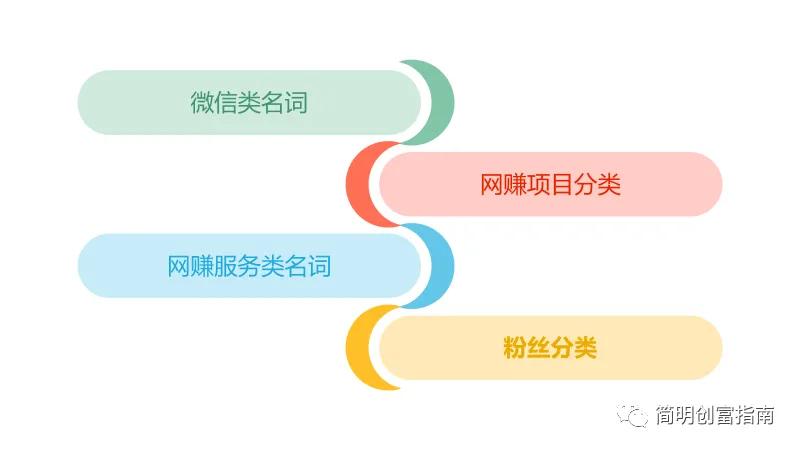 微信类名词

网赚项目分类

网赚服务类名词

粉丝分类

简明创富指南